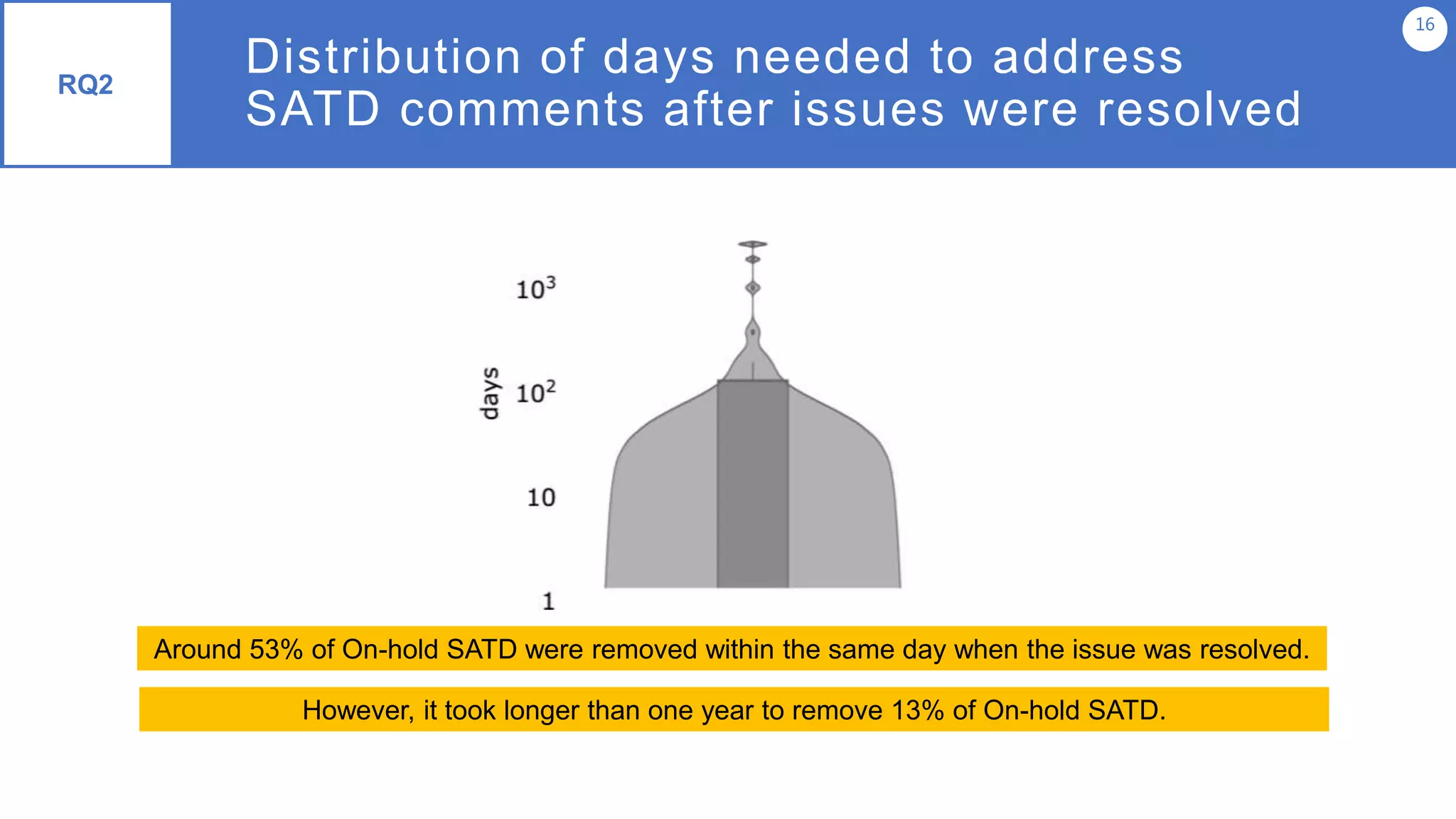 RQ2

Distribution of days needed to address SATD comments after issues were resolved

16

days

$10^3$

$10^2$

10

1

Around 53% of On-hold SATD were removed within the same day when the issue was resolved.

However, it took longer than one year to remove 13% of On-hold SATD.